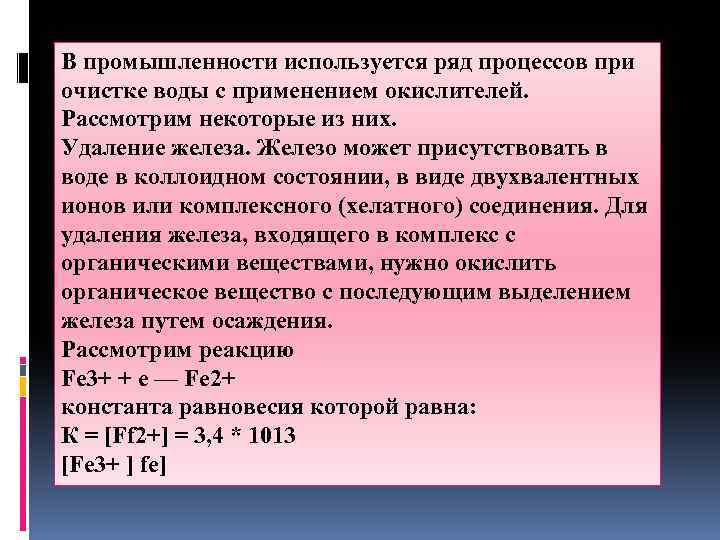 В промышленности используется ряд процессов при очистке воды с применением окислителей. Рассмотрим некоторые из них.
Удаление железа. Железо может присутствовать в воде в коллоидном состоянии, в виде двухвалентных ионов или комплексного (хелатного) соединения. Для удаления железа, входящего в комплекс с органическими веществами, нужно окислить органическое вещество с последующим выделением железа путем осаждения.
Рассмотрим реакцию
Fe3+ + e — Fe2+
константа равновесия которой равна:
К = [Ff2+] = 3,4 * 1013
[Fe3+ ] fe]